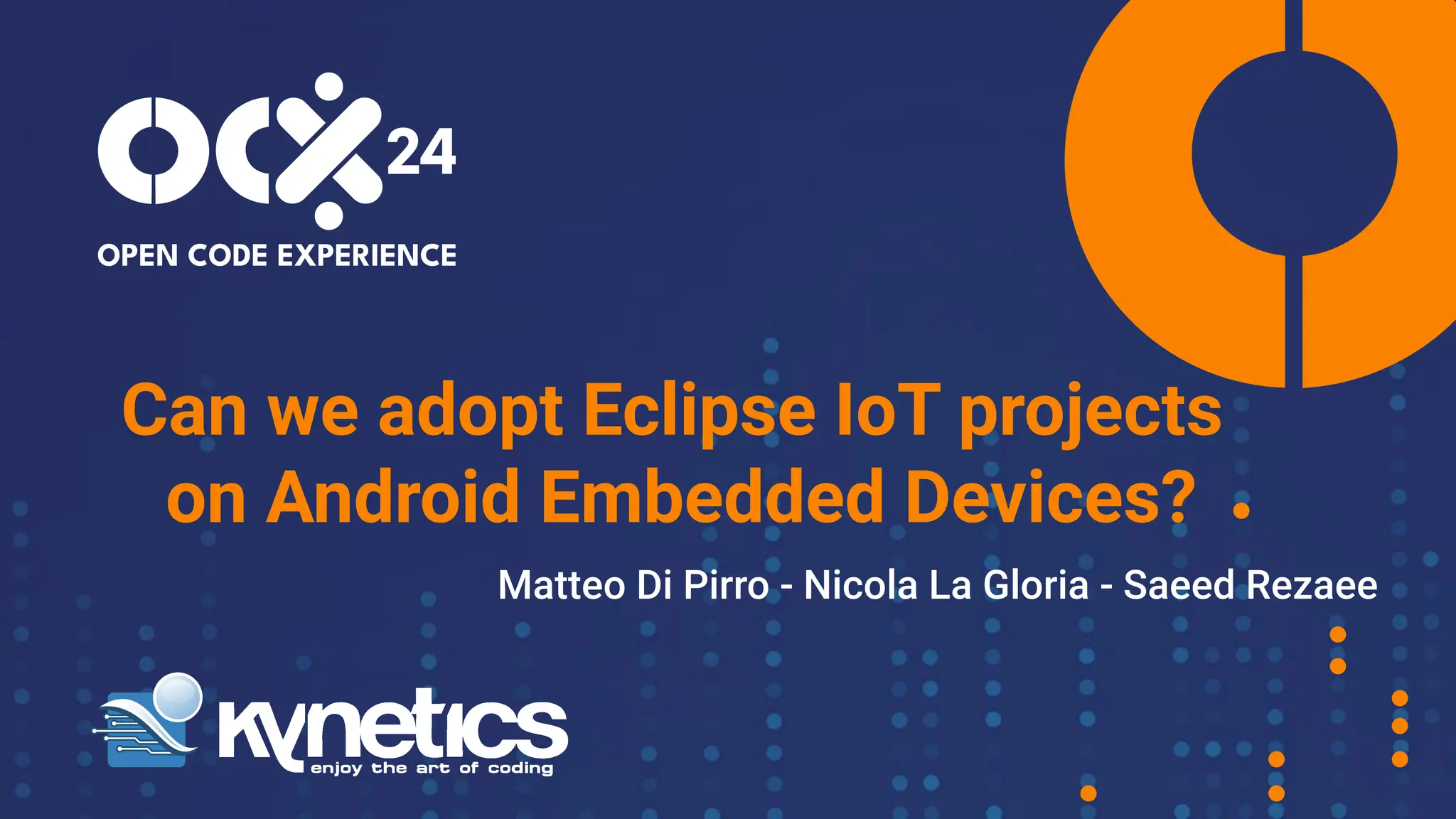 OCX 24
OPEN CODE EXPERIENCE

Can we adopt Eclipse IoT projects on Android Embedded Devices?

Matteo Di Pirro - Nicola La Gloria - Saeed Rezaee

kynetics
enjoy the art of coding